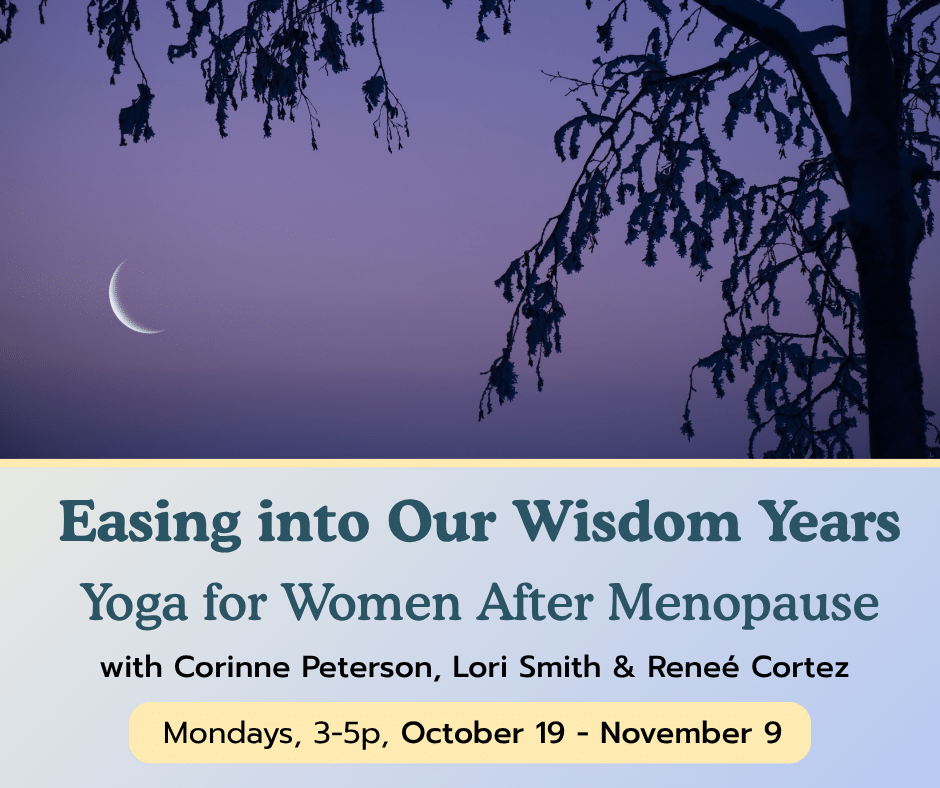 Easing into Our Wisdom Years

Yoga for Women After Menopause

with Corinne Peterson, Lori Smith & Reneé Cortez

Mondays, 3-5p, October 19 - November 9